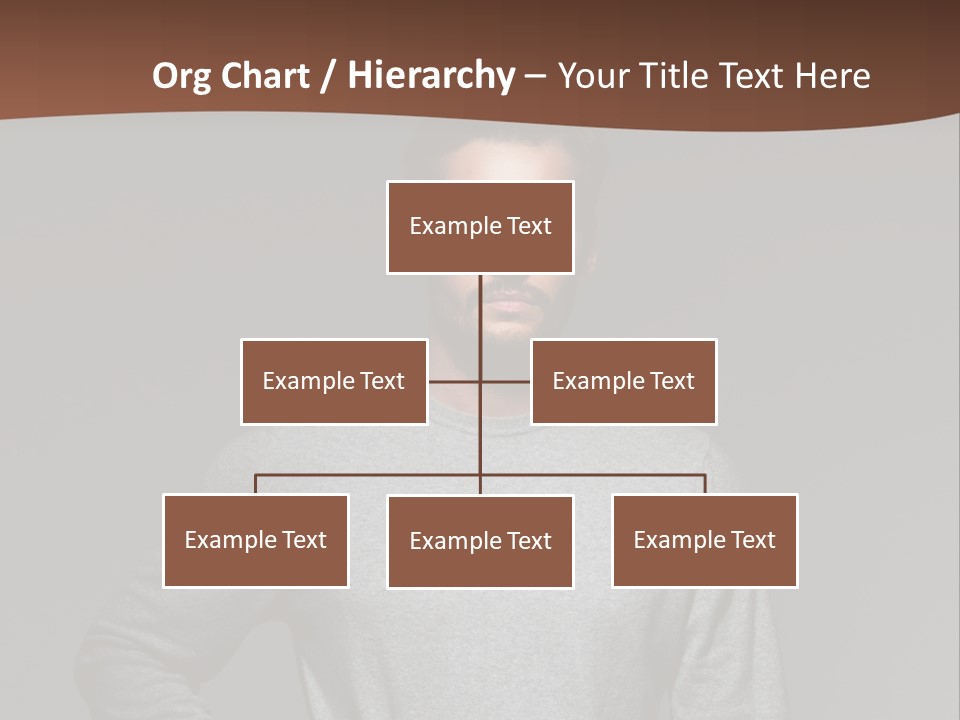 Org Chart / Hierarchy – Your Title Text Here

Example Text

Example Text

Example Text

Example Text

Example Text

Example Text